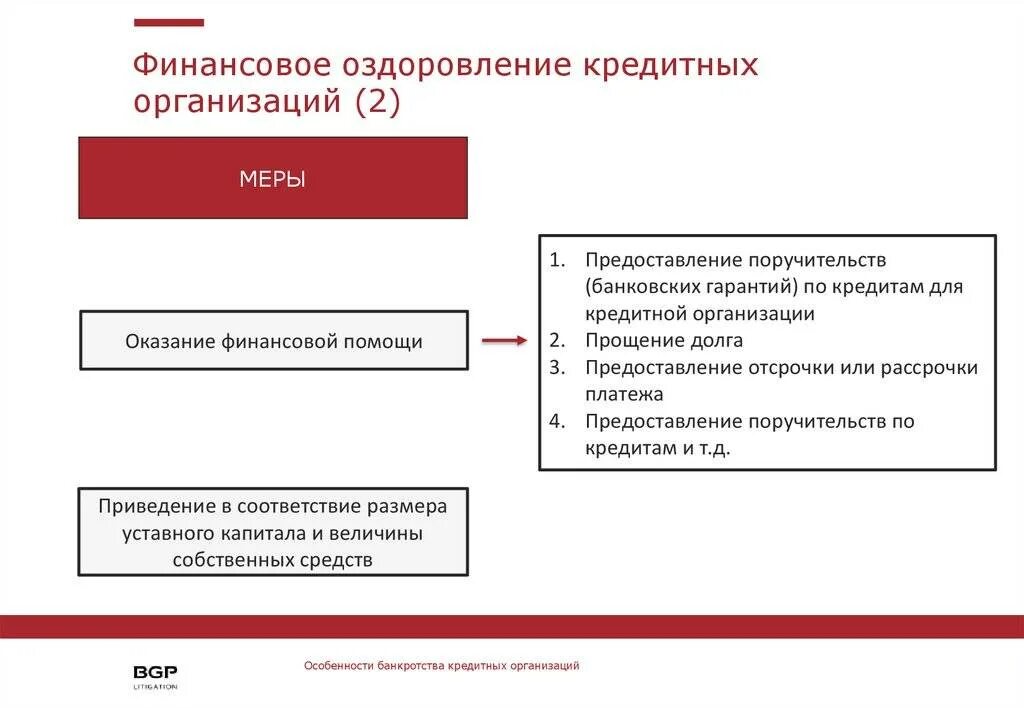 Финансовое оздоровление кредитных организаций (2)

МЕРЫ

Оказание финансовой помощи

1. Предоставление поручительств (банковских гарантий) по кредитам для кредитной организации
2. Прощение долга
3. Предоставление отсрочки или рассрочки платежа
4. Предоставление поручительств по кредитам и т.д.

Приведение в соответствие размера уставного капитала и величины собственных средств

BGP LITIGATION

Особенности банкротства кредитных организаций